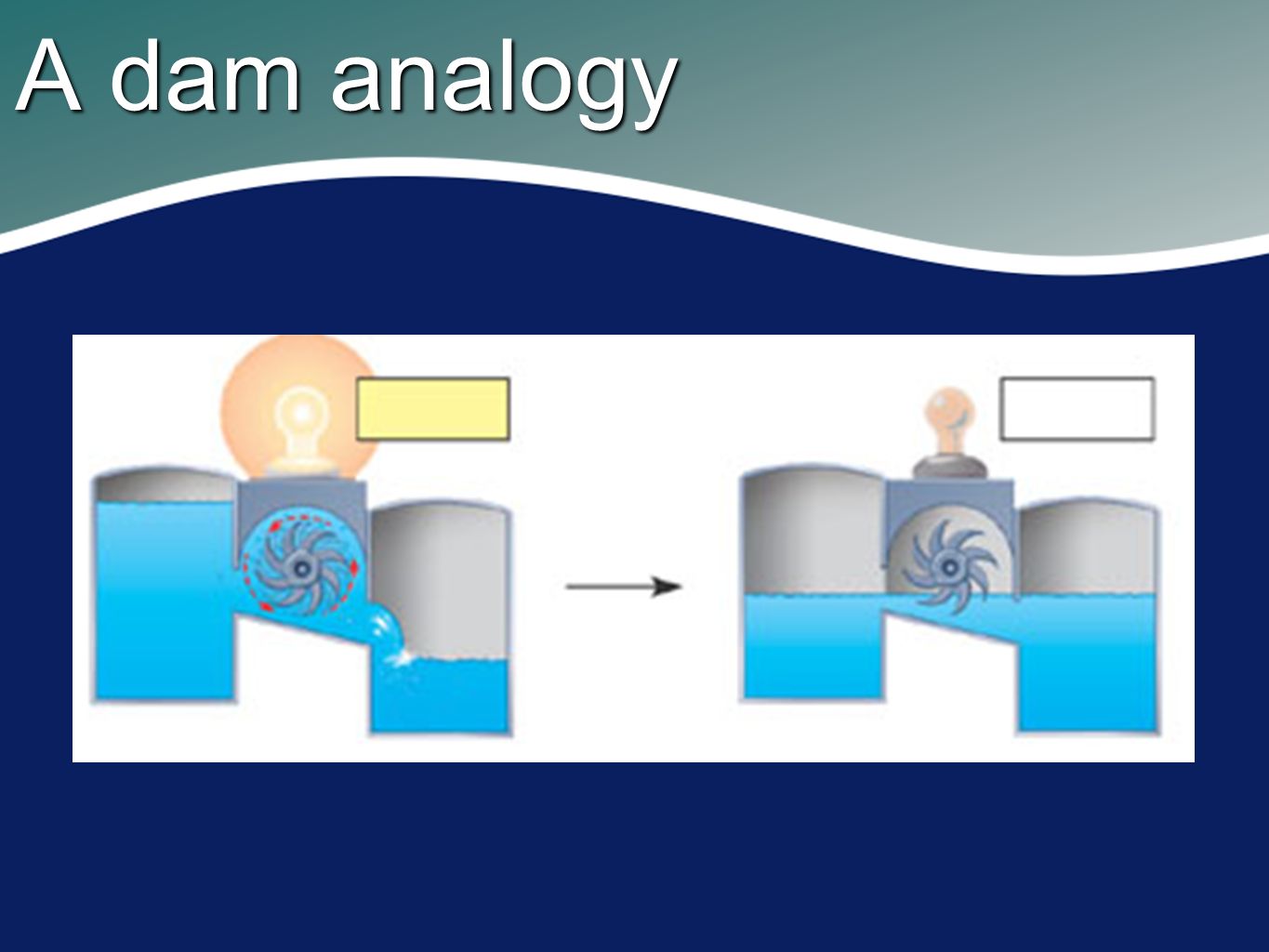 A dam analogy